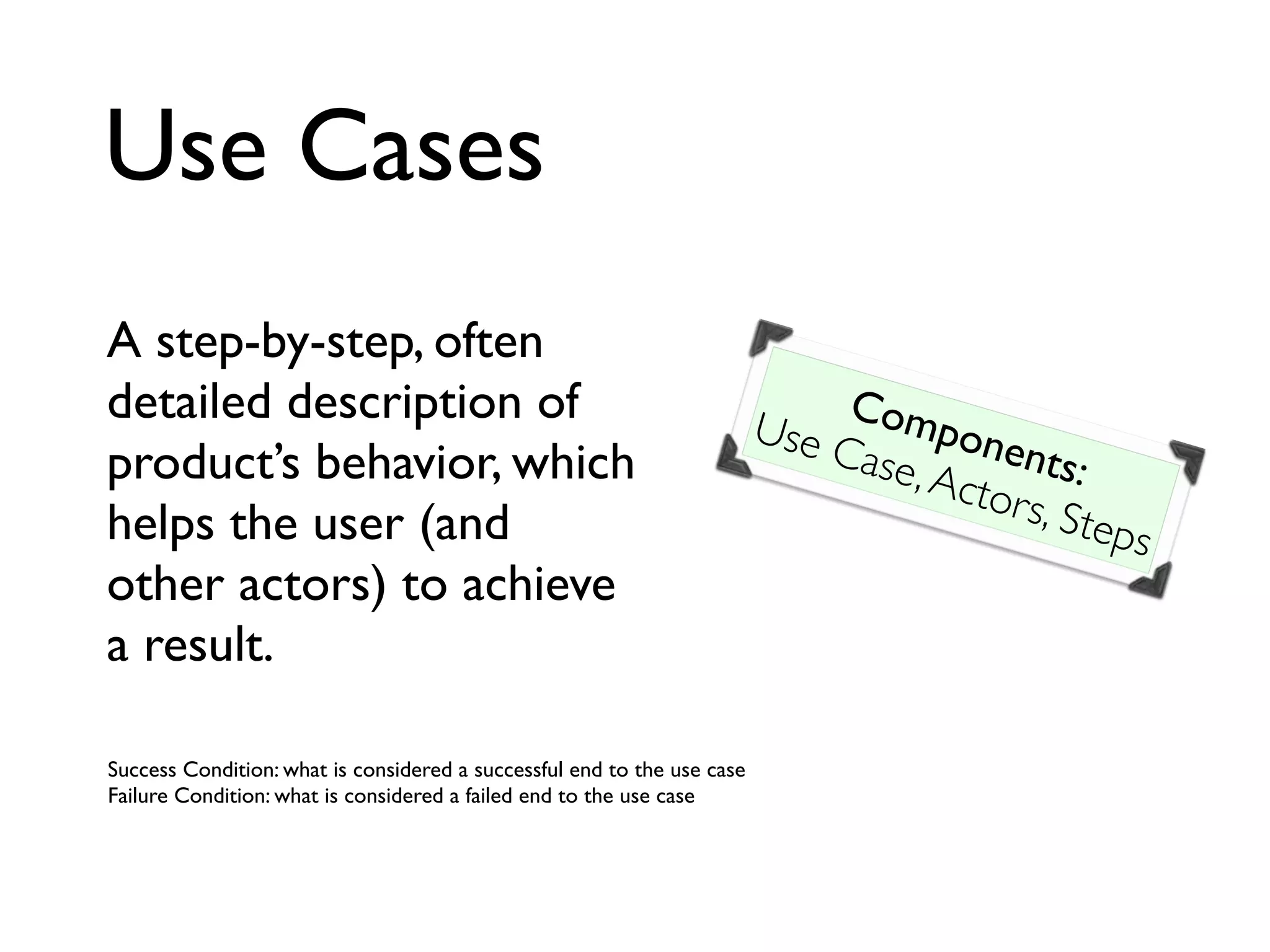 Use Cases

A step-by-step, often detailed description of product's behavior, which helps the user (and other actors) to achieve a result.

Components:
Use Case, Actors, Steps

Success Condition: what is considered a successful end to the use case
Failure Condition: what is considered a failed end to the use case